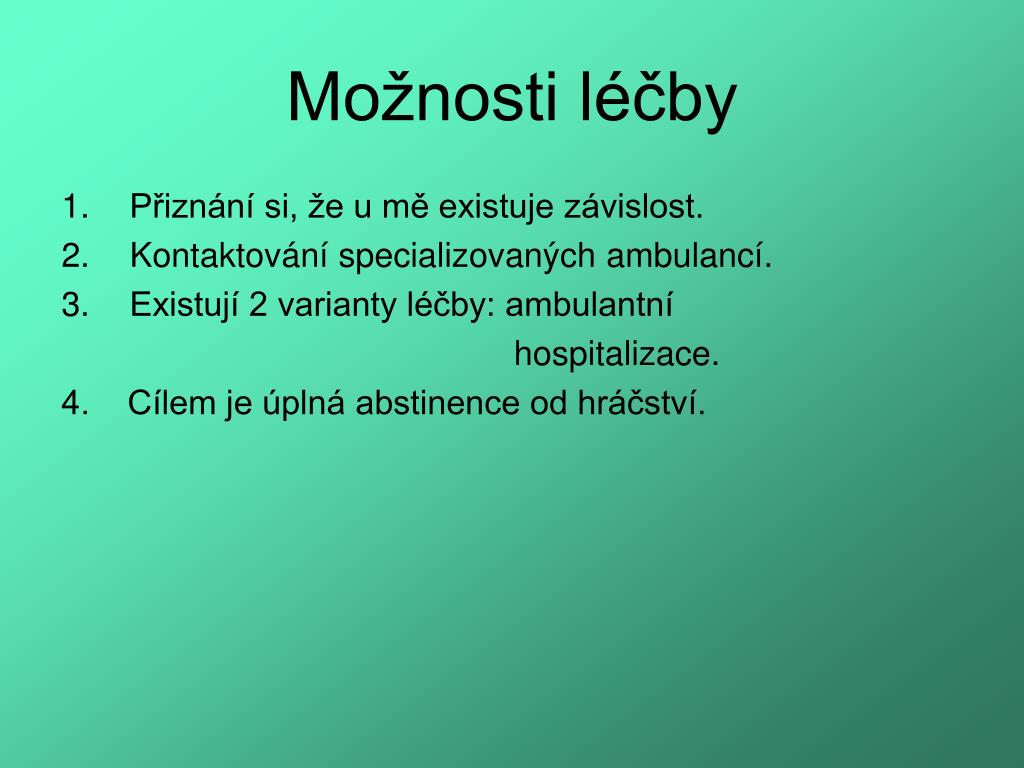 Možnosti léčby

1. Přiznání si, že u mě existuje závislost.
2. Kontaktování specializovaných ambulancí.
3. Existují 2 varianty léčby: ambulantní
hospitalizace.
4. Cílem je úplná abstinence od hráčství.